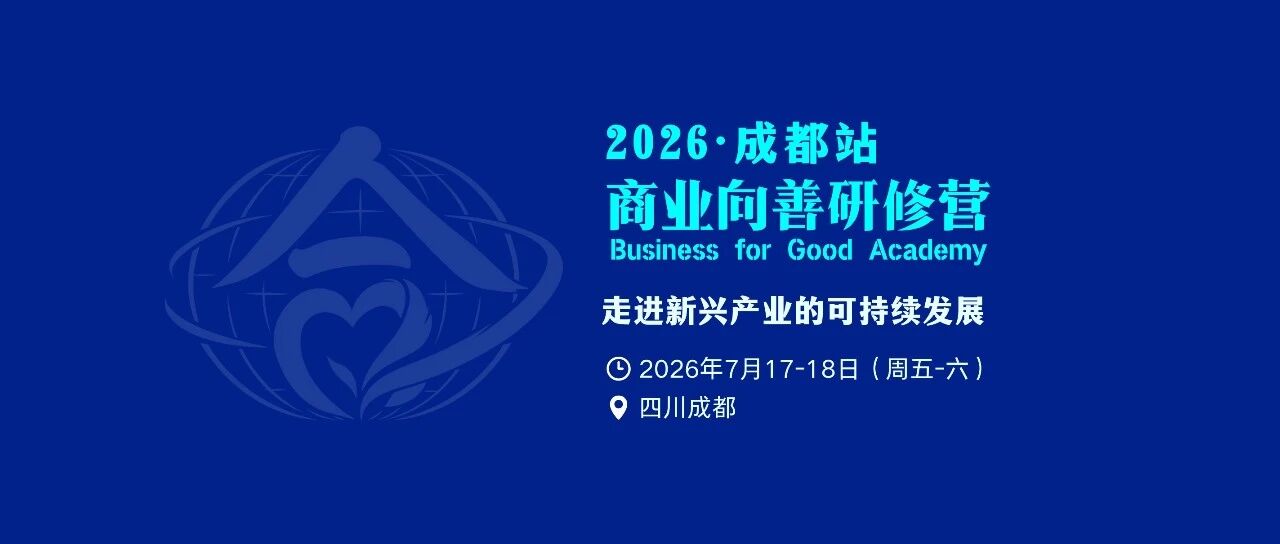 2026·成都站
商业向善研修营
Business for Good Academy

走进新兴产业的可持续发展

2026年7月17-18日（周五-六）
四川成都